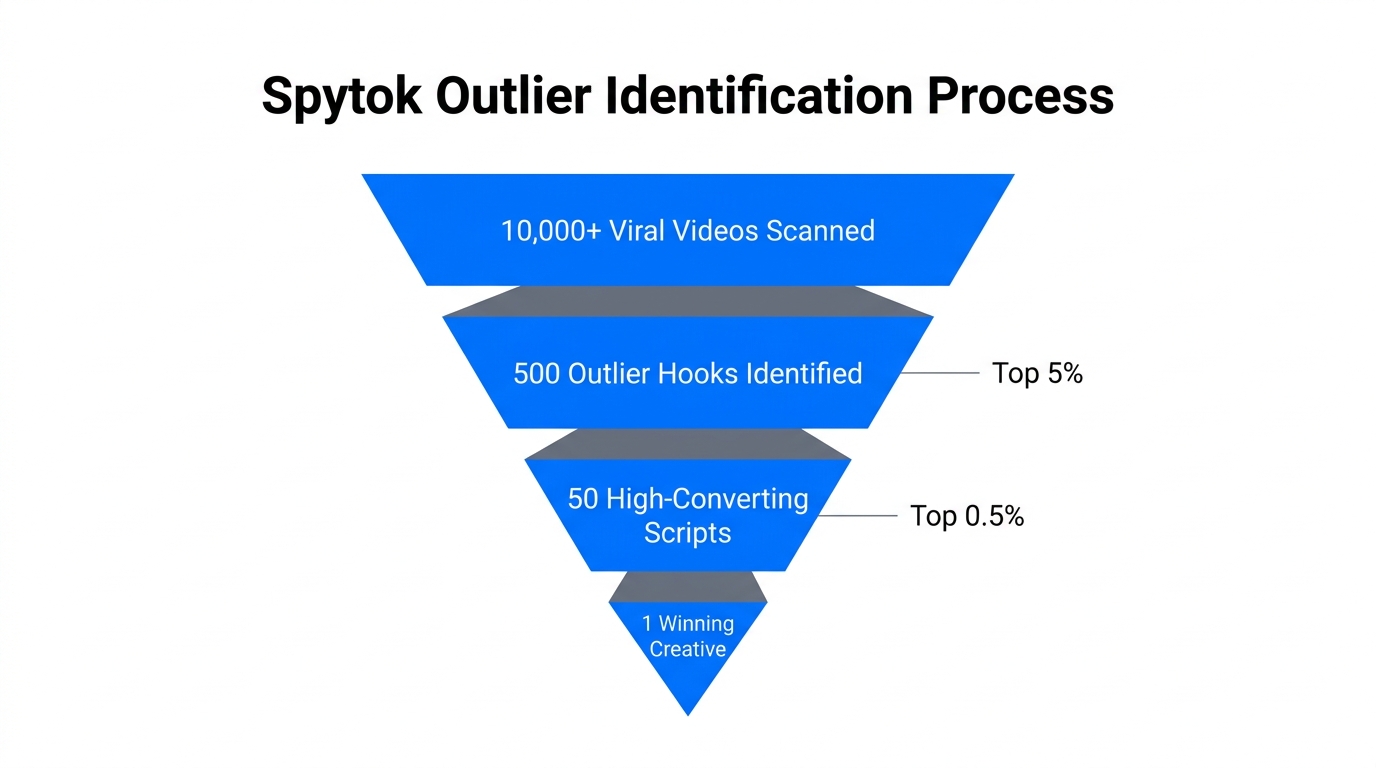 Spytok Outlier Identification Process

10,000+ Viral Videos Scanned

500 Outlier Hooks Identified

Top 5%

50 High-Converting Scripts

Top 0.5%

1 Winning Creative